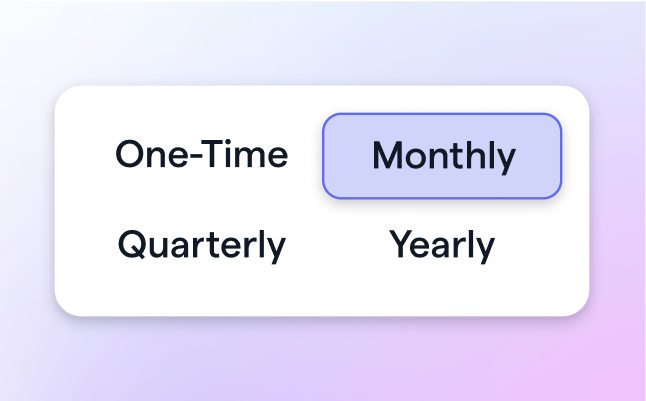 One-Time
Monthly
Quarterly
Yearly